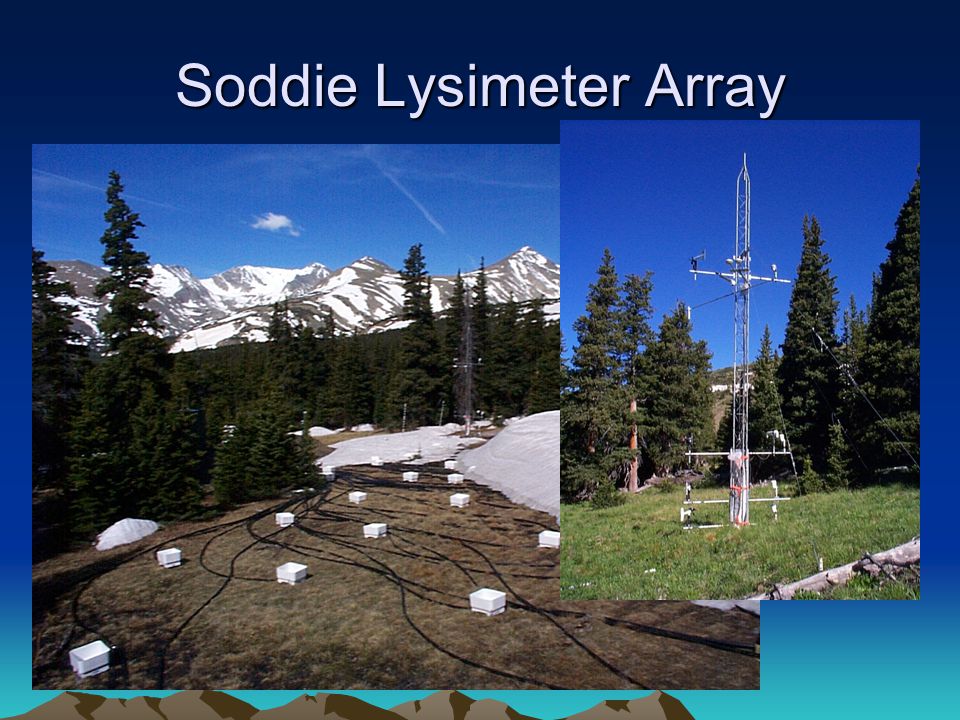 Soddie Lysimeter Array